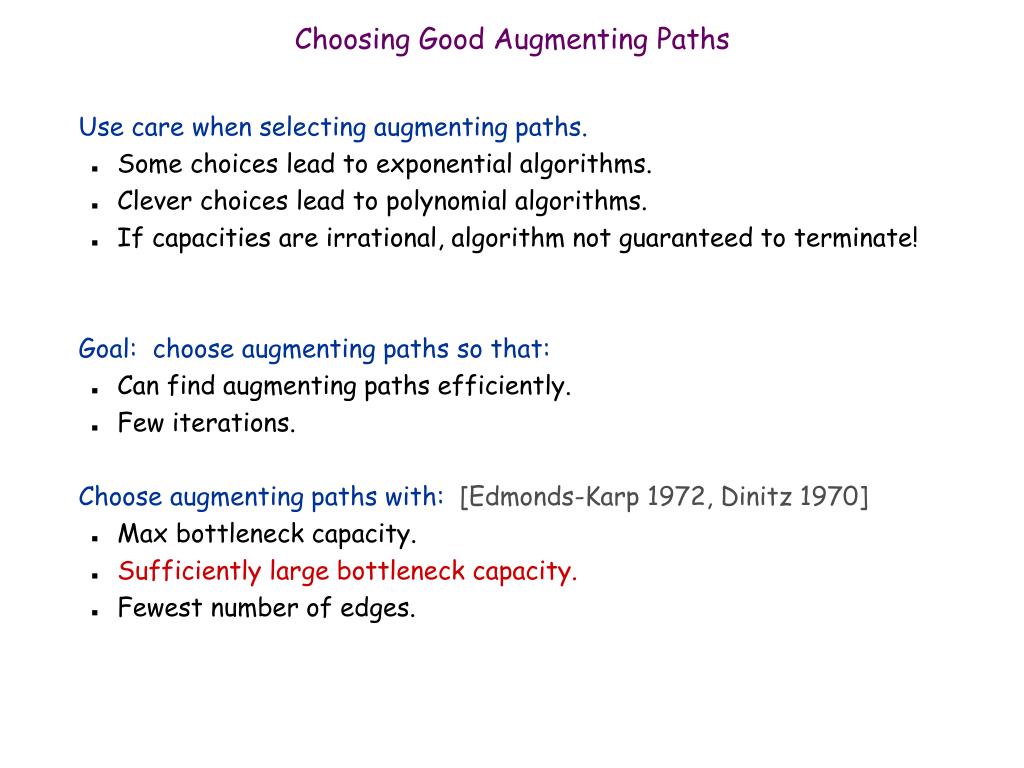 Choosing Good Augmenting Paths

Use care when selecting augmenting paths.
- Some choices lead to exponential algorithms.
- Clever choices lead to polynomial algorithms.
- If capacities are irrational, algorithm not guaranteed to terminate!

Goal: choose augmenting paths so that:
- Can find augmenting paths efficiently.
- Few iterations.

Choose augmenting paths with: [Edmonds-Karp 1972, Dinitz 1970]
- Max bottleneck capacity.
- Sufficiently large bottleneck capacity.
- Fewest number of edges.